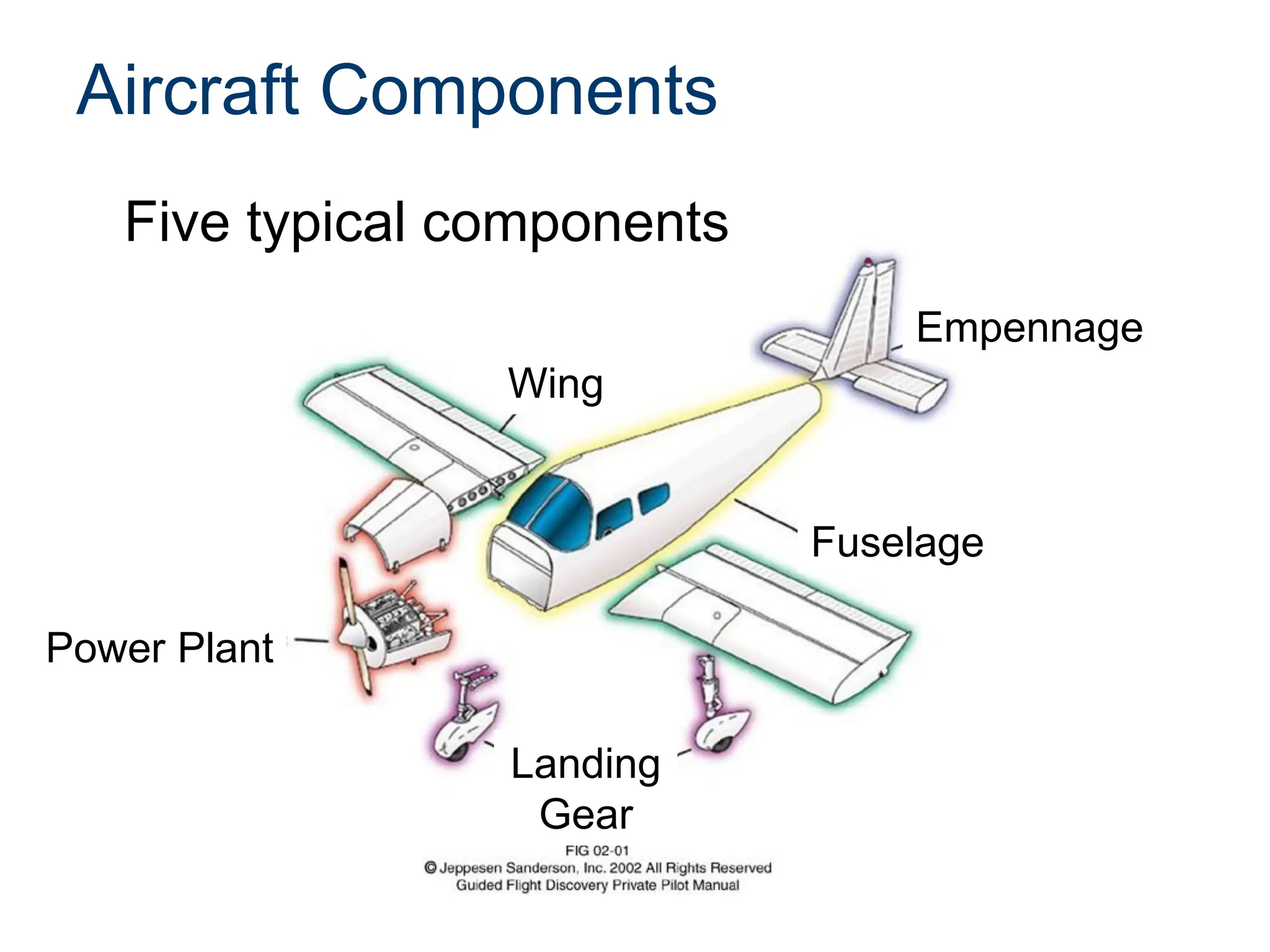 Aircraft Components

Five typical components

Empennage

Wing

Fuselage

Power Plant

Landing Gear

FIG 02-01
© Jeppesen Sanderson, Inc. 2002 All Rights Reserved
Guided Flight Discovery Private Pilot Manual